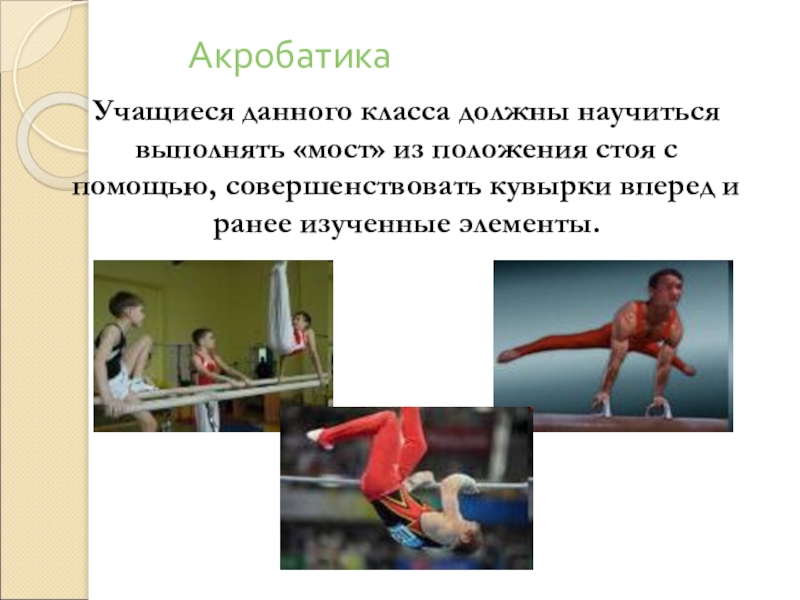 Акробатика

Учащиеся данного класса должны научиться выполнять «мост» из положения стоя с помощью, совершенствовать кувырки вперед и ранее изученные элементы.